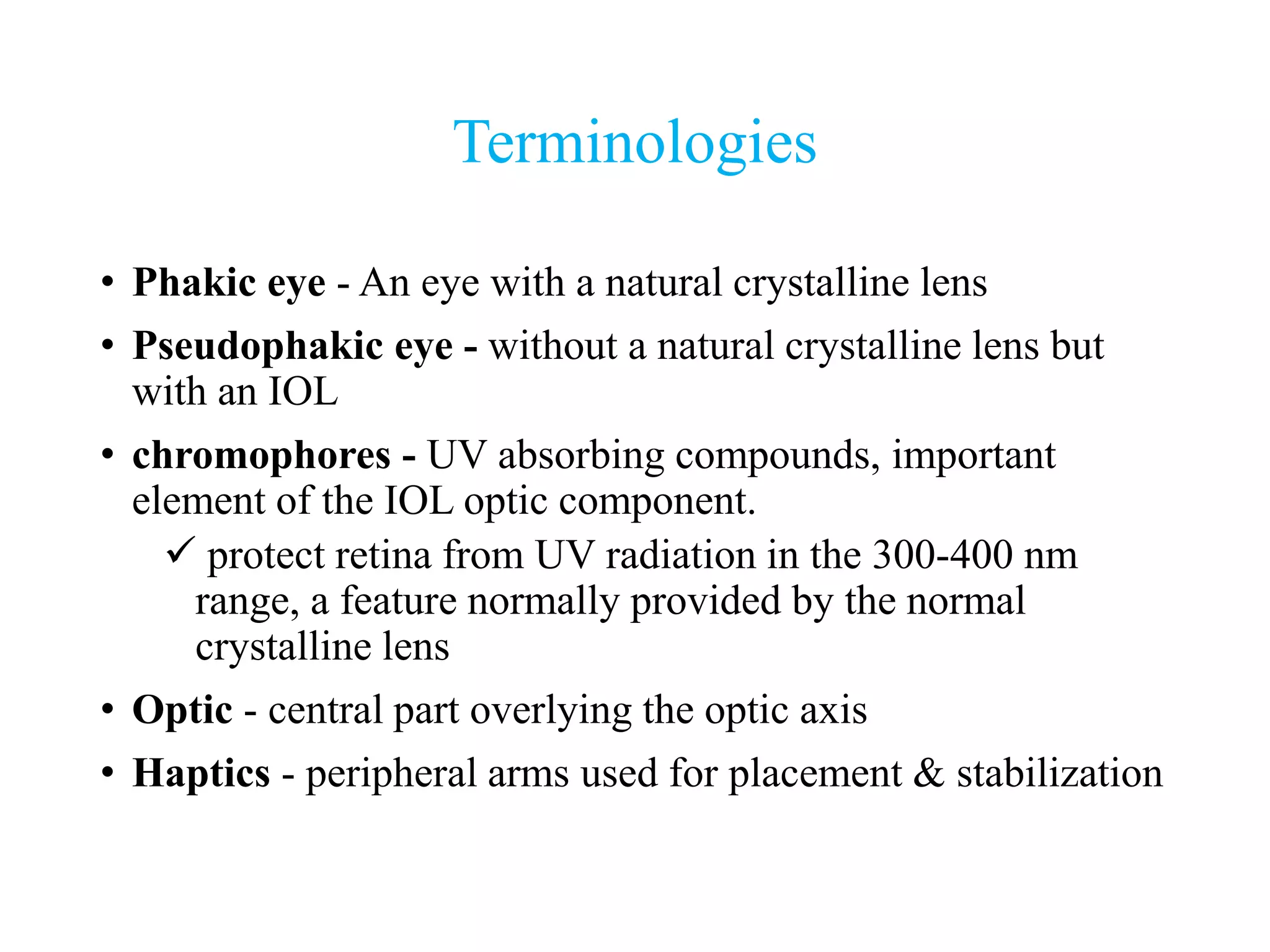 Terminologies

• Phakic eye - An eye with a natural crystalline lens
• Pseudophakic eye - without a natural crystalline lens but with an IOL
• chromophores - UV absorbing compounds, important element of the IOL optic component.
✓ protect retina from UV radiation in the 300-400 nm range, a feature normally provided by the normal crystalline lens
• Optic - central part overlying the optic axis
• Haptics - peripheral arms used for placement & stabilization